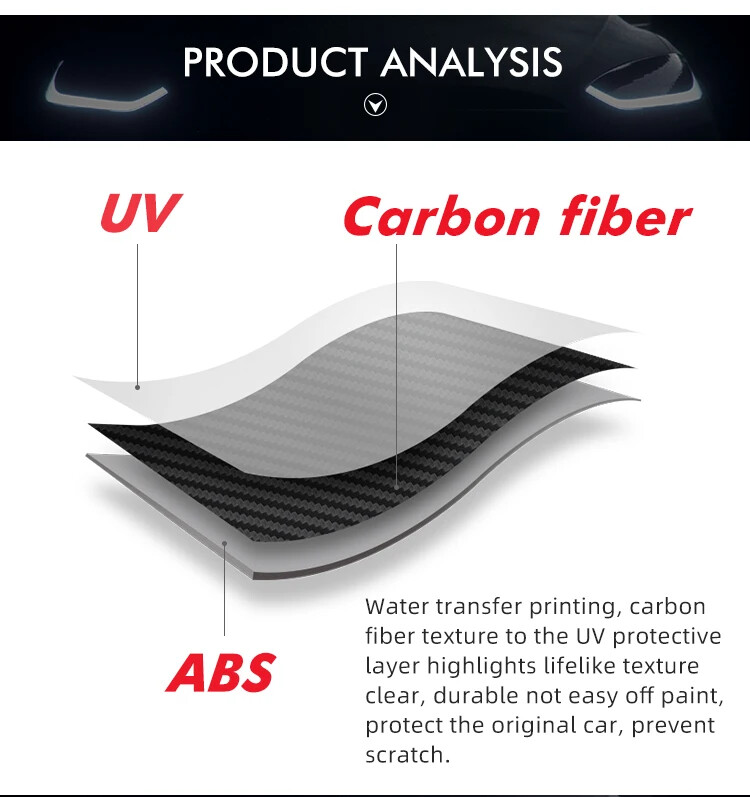 PRODUCT ANALYSIS

UV

Carbon fiber

ABS

Water transfer printing, carbon fiber texture to the UV protective layer highlights lifelike texture clear, durable not easy off paint, protect the original car, prevent scratch.